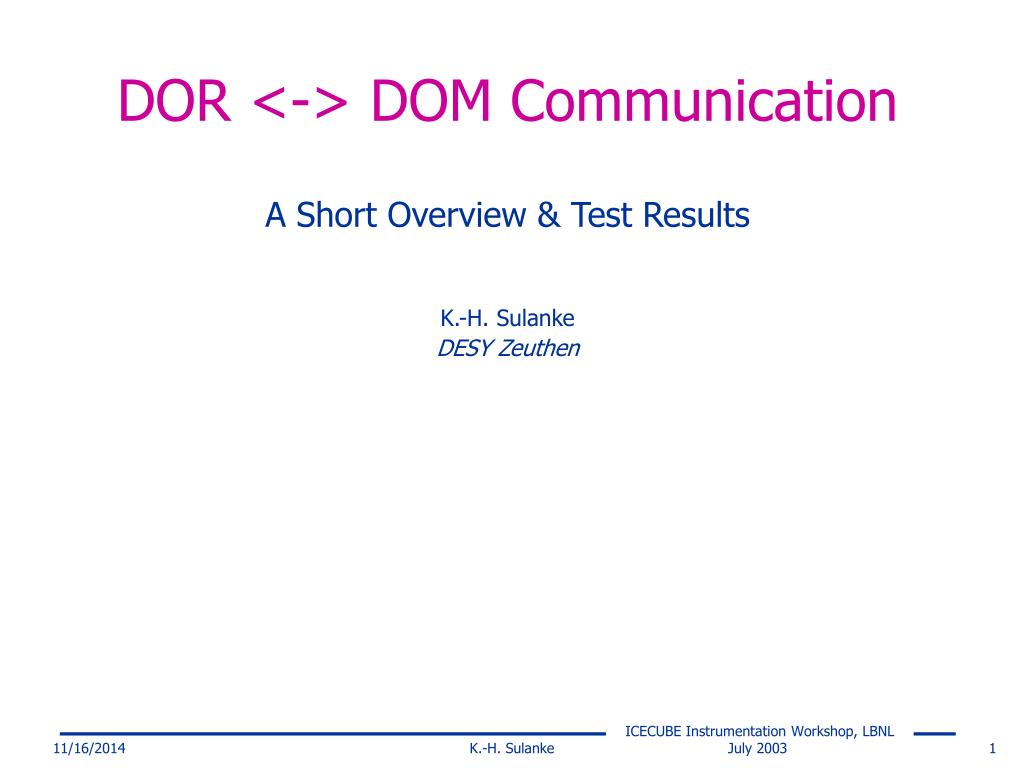 DOR <-> DOM Communication

A Short Overview & Test Results

K.-H. Sulanke
DESY Zeuthen

11/16/2014

K.-H. Sulanke

ICECUBE Instrumentation Workshop, LBNL
July 2003

1